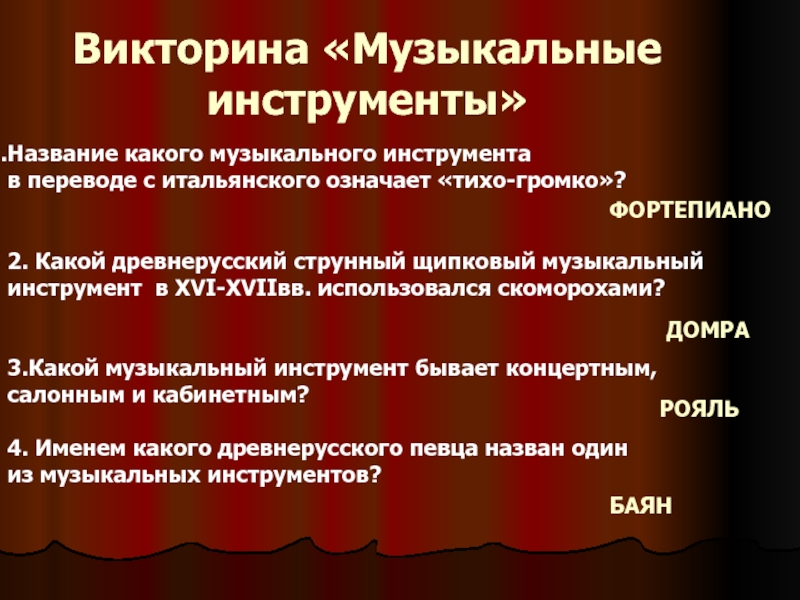 Викторина «Музыкальные инструменты»

.Название какого музыкального инструмента в переводе с итальянского означает «тихо-громко»?

ФОРТЕПИАНО

2. Какой древнерусский струнный щипковый музыкальный инструмент в XVI-XVIIвв. использовался скоморохами?

ДОМРА

3.Какой музыкальный инструмент бывает концертным, салонным и кабинетным?

РОЯЛЬ

4. Именем какого древнерусского певца назван один из музыкальных инструментов?

БАЯН